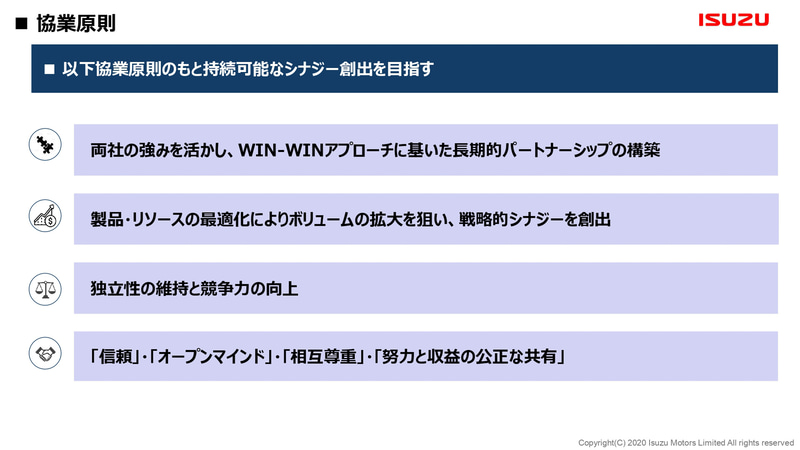 ■ 協業原則

ISUZU

■ 以下協業原則のもと持続可能なシナジー創出を目指す

両社の強みを活かし、WIN-WINアプローチに基いた長期的パートナーシップの構築

製品･リソースの最適化によりボリュームの拡大を狙い、戦略的シナジーを創出

独立性の維持と競争力の向上

「信頼」･「オープンマインド」･「相互尊重」･「努力と収益の公正な共有」

Copyright(C) 2020 Isuzu Motors Limited All rights reserved